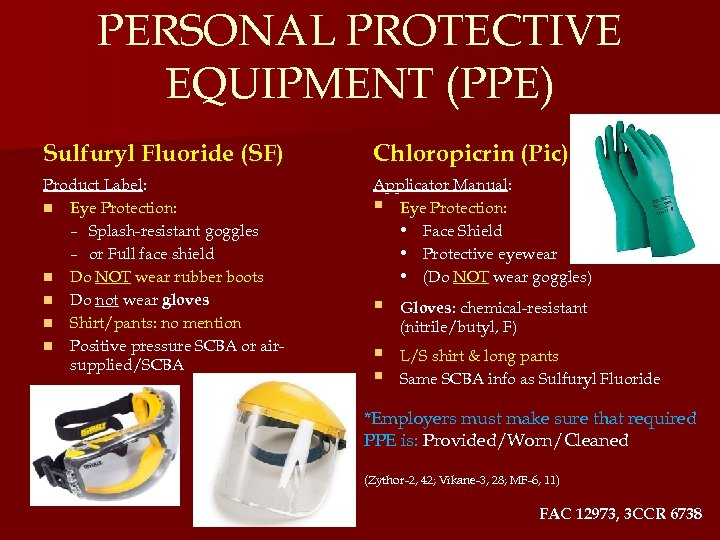 PERSONAL PROTECTIVE EQUIPMENT (PPE)

Sulfuryl Fluoride (SF)

Product Label:
- Eye Protection:
  - Splash-resistant goggles
  - or Full face shield
- Do NOT wear rubber boots
- Do not wear gloves
- Shirt/pants: no mention
- Positive pressure SCBA or air-supplied/SCBA

DEWALT

Chloropicrin (Pic)

Applicator Manual:
- Eye Protection:
  - Face Shield
  - Protective eyewear
  - (Do NOT wear goggles)
- Gloves: chemical-resistant (nitrile/butyl, F)
- L/S shirt & long pants
- Same SCBA info as Sulfuryl Fluoride

*Employers must make sure that required PPE is: Provided/Worn/Cleaned

(Zythor-2, 42; Vikane-3, 28; MF-6, 11)

FAC 12973, 3CCR 6738